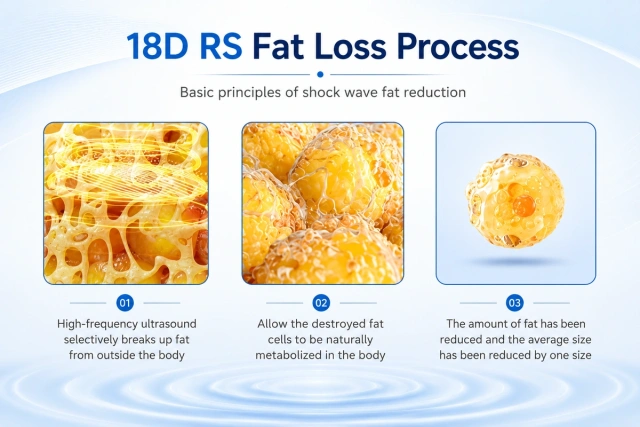 18D RS Fat Loss Process

Basic principles of shock wave fat reduction

01

High-frequency ultrasound selectively breaks up fat from outside the body

02

Allow the destroyed fat cells to be naturally metabolized in the body

03

The amount of fat has been reduced and the average size has been reduced by one size